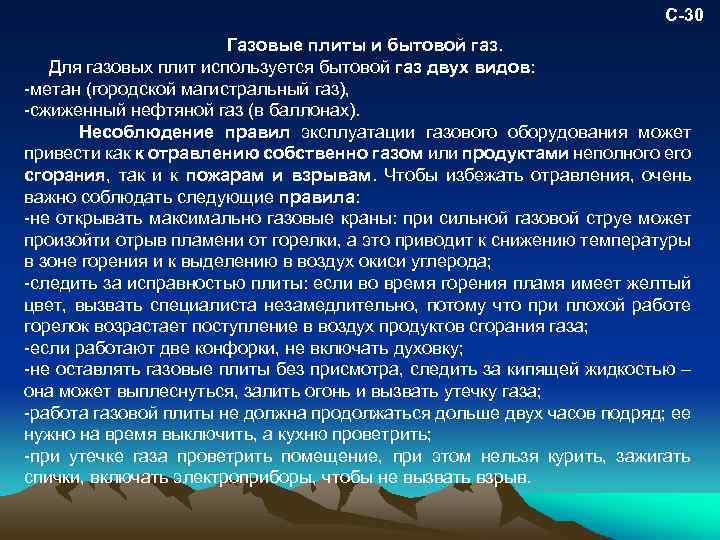 С-30

Газовые плиты и бытовой газ.

Для газовых плит используется бытовой газ двух видов:
-метан (городской магистральный газ),
-сжиженный нефтяной газ (в баллонах).

Несоблюдение правил эксплуатации газового оборудования может привести как к отравлению собственно газом или продуктами неполного его сгорания, так и к пожарам и взрывам. Чтобы избежать отравления, очень важно соблюдать следующие правила:
-не открывать максимально газовые краны: при сильной газовой струе может произойти отрыв пламени от горелки, а это приводит к снижению температуры в зоне горения и к выделению в воздух окиси углерода;
-следить за исправностью плиты: если во время горения пламя имеет желтый цвет, вызвать специалиста незамедлительно, потому что при плохой работе горелок возрастает поступление в воздух продуктов сгорания газа;
-если работают две конфорки, не включать духовку;
-не оставлять газовые плиты без присмотра, следить за кипящей жидкостью – она может выплеснуться, залить огонь и вызвать утечку газа;
-работа газовой плиты не должна продолжаться дольше двух часов подряд; ее нужно на время выключить, а кухню проветрить;
-при утечке газа проветрить помещение, при этом нельзя курить, зажигать спички, включать электроприборы, чтобы не вызвать взрыв.